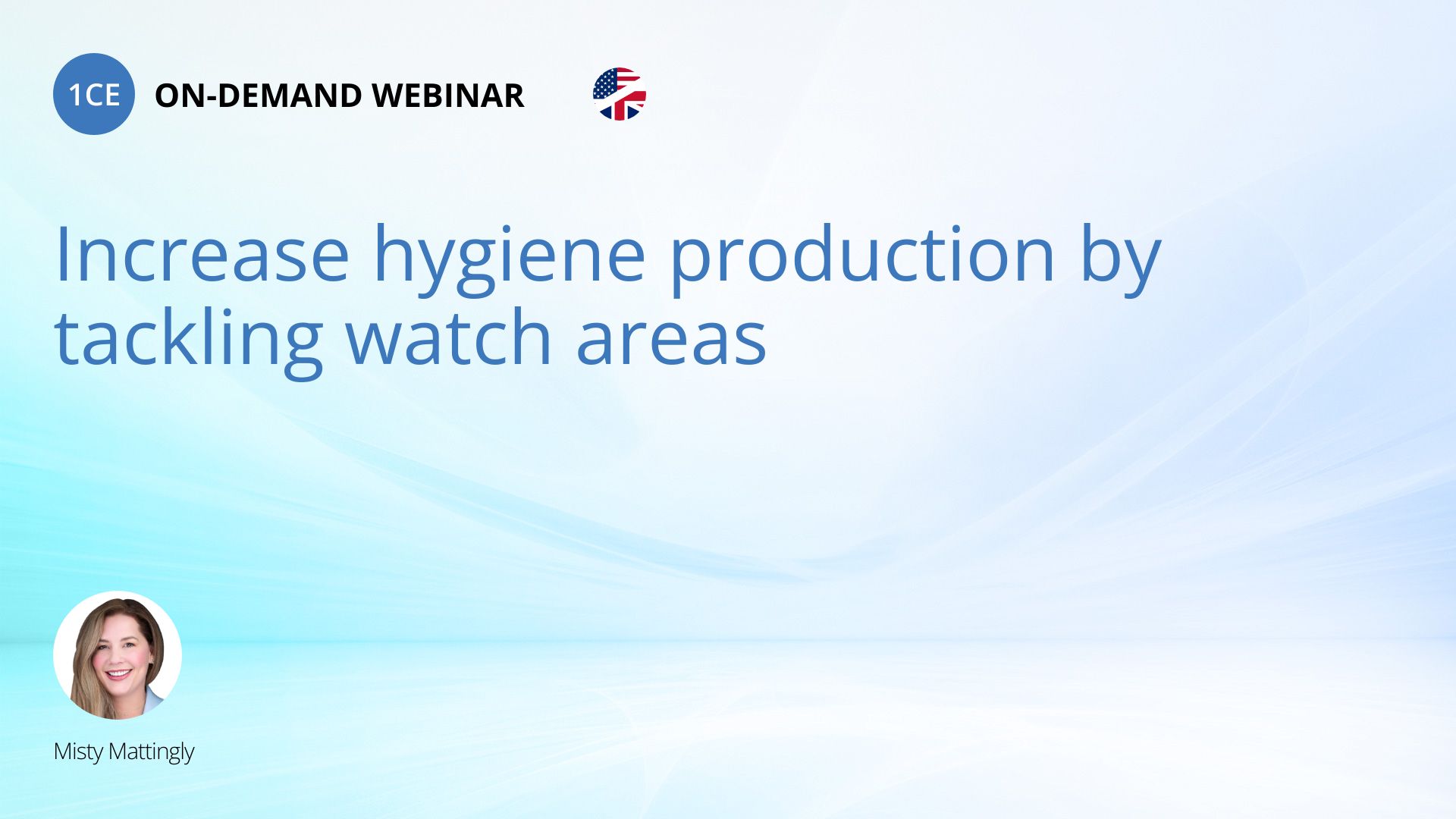 1CE ON-DEMAND WEBINAR

Increase hygiene production by tackling watch areas

Misty Mattingly